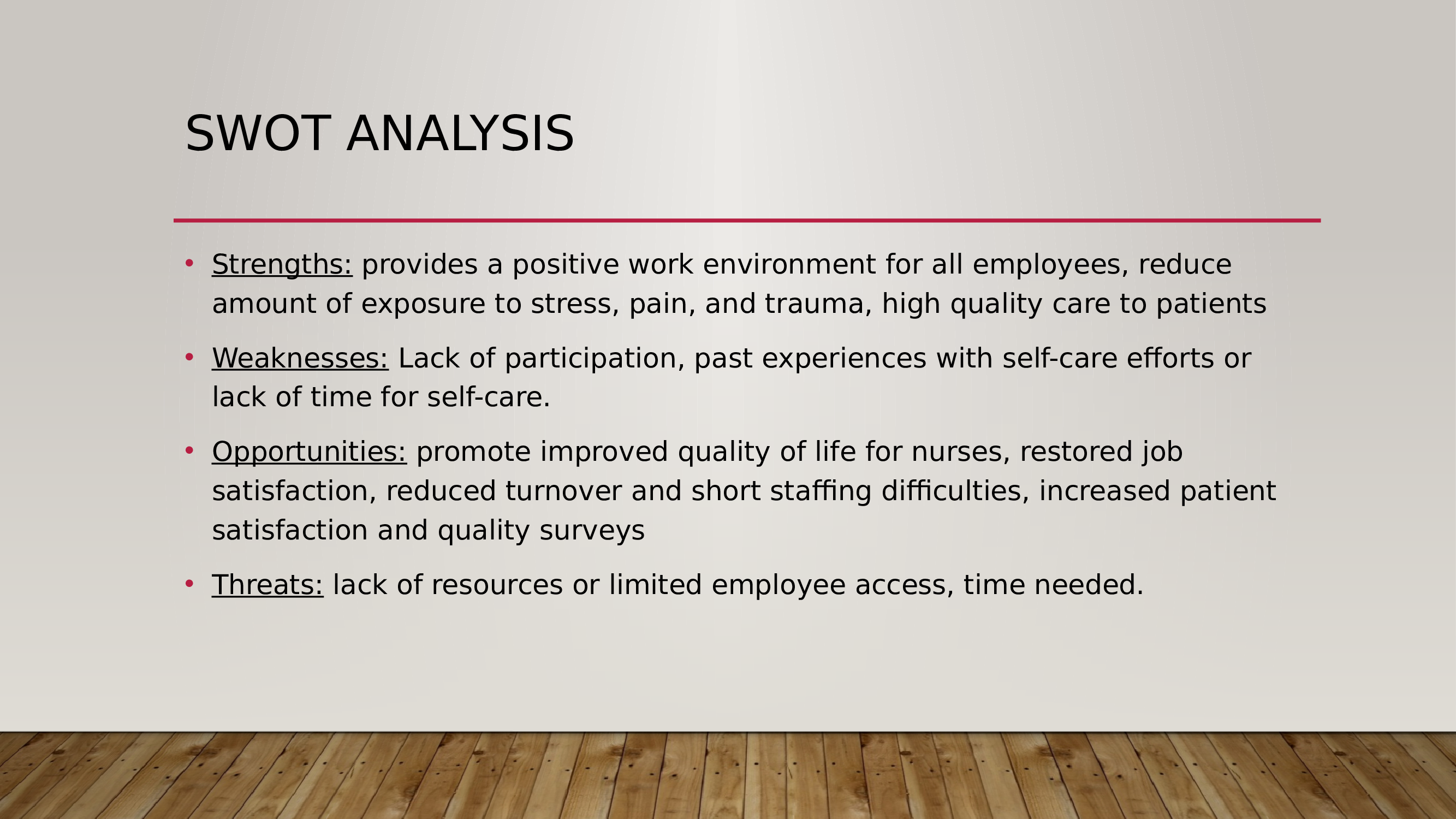 SWOT ANALYSIS

• Strengths: provides a positive work environment for all employees, reduce amount of exposure to stress, pain, and trauma, high quality care to patients

• Weaknesses: Lack of participation, past experiences with self-care efforts or lack of time for self-care.

• Opportunities: promote improved quality of life for nurses, restored job satisfaction, reduced turnover and short staffing difficulties, increased patient satisfaction and quality surveys

• Threats: lack of resources or limited employee access, time needed.